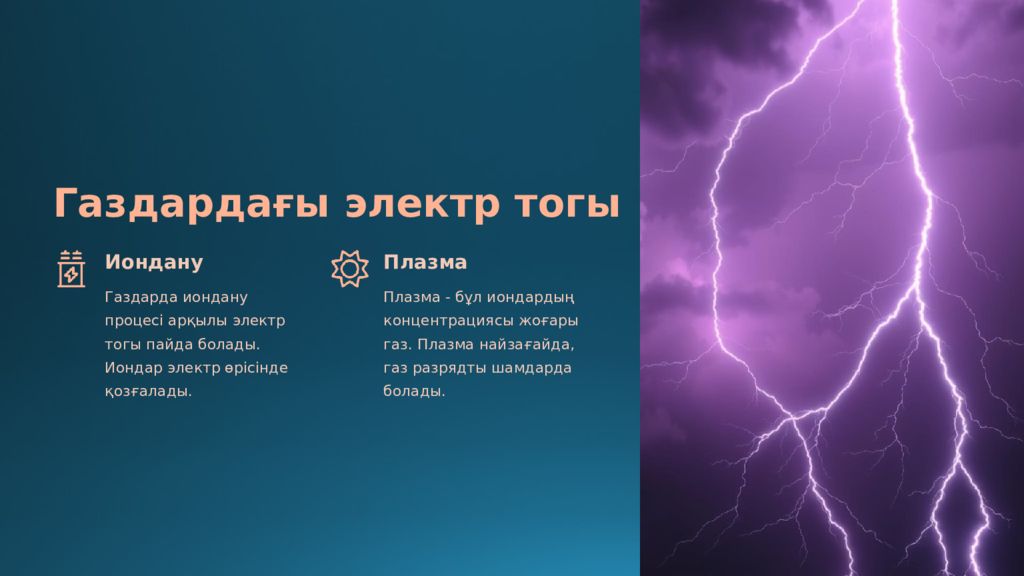 Газдардағы электр тогы

Иондану

Газдарда иондану процесі арқылы электр тогы пайда болады. Иондар электр өрісінде қозғалады.

Плазма

Плазма - бұл иондардың концентрациясы жоғары газ. Плазма найзағайда, газ разрядты шамдарда болады.